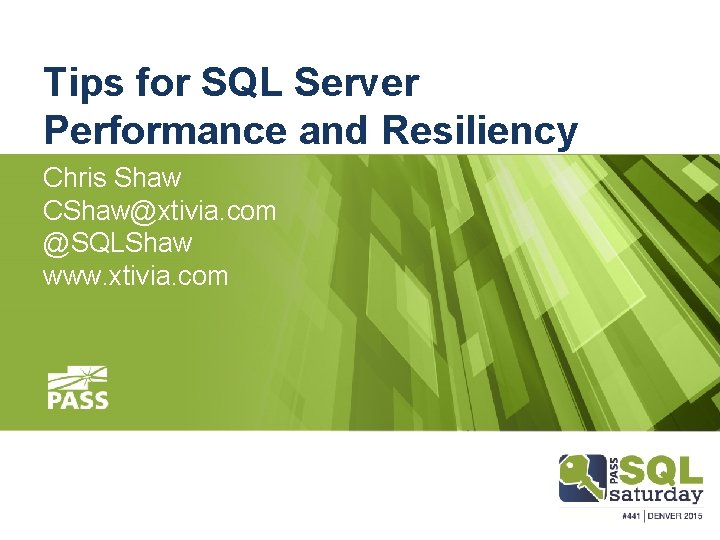 Tips for SQL Server Performance and Resiliency

Chris Shaw
CShaw@xtivia.com
@SQLShaw
www.xtivia.com

PASS

PASS SQL saturday
#441 | DENVER 2015